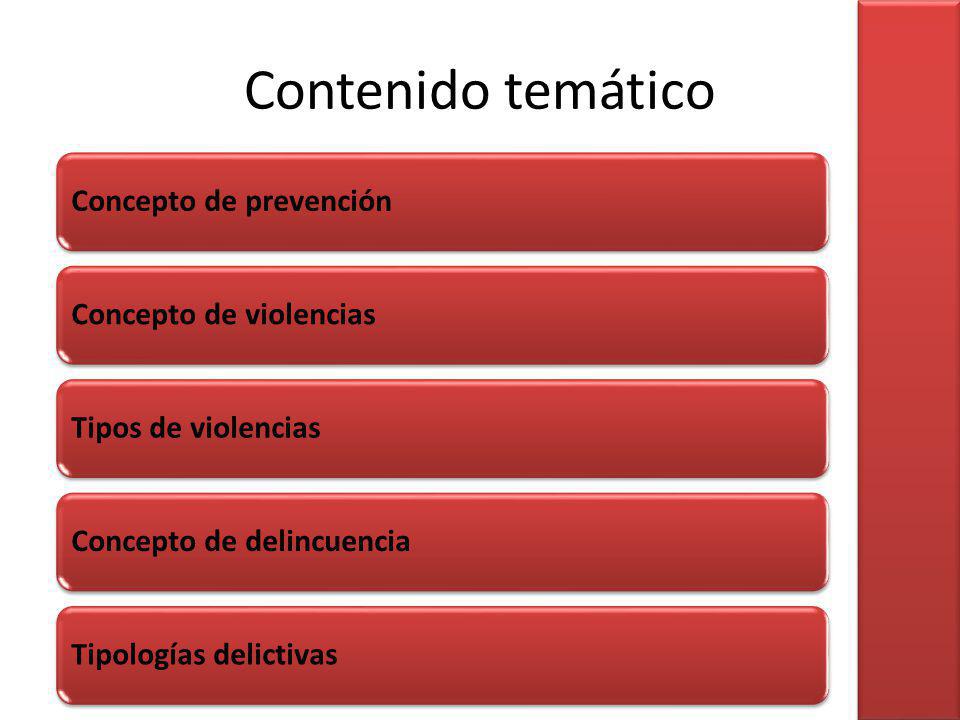 Contenido temático

Concepto de prevención

Concepto de violencias

Tipos de violencias

Concepto de delincuencia

Tipologías delictivas